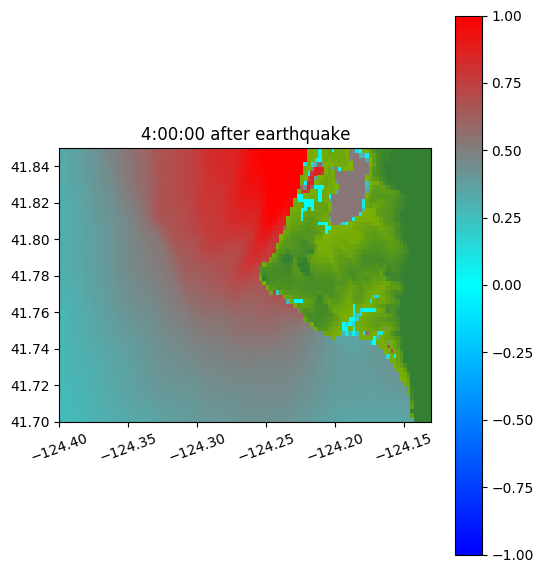 4:00:00 after earthquake

41.84
41.82
41.80
41.78
41.76
41.74
41.72
41.70

−124.40
−124.35
−124.30
−124.25
−124.20
−124.15

1.00
0.75
0.50
0.25
0.00
−0.25
−0.50
−0.75
−1.00